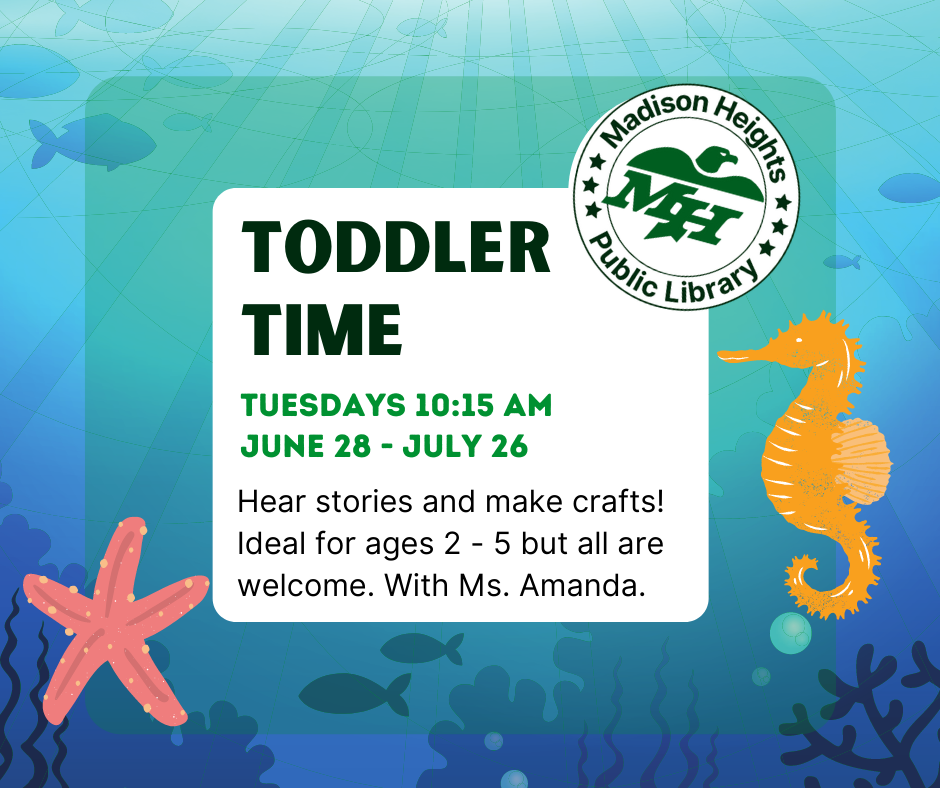 Madison Heights
MH
Public Library

TODDLER TIME

TUESDAYS 10:15 AM
JUNE 28 - JULY 26

Hear stories and make crafts! Ideal for ages 2 - 5 but all are welcome. With Ms. Amanda.